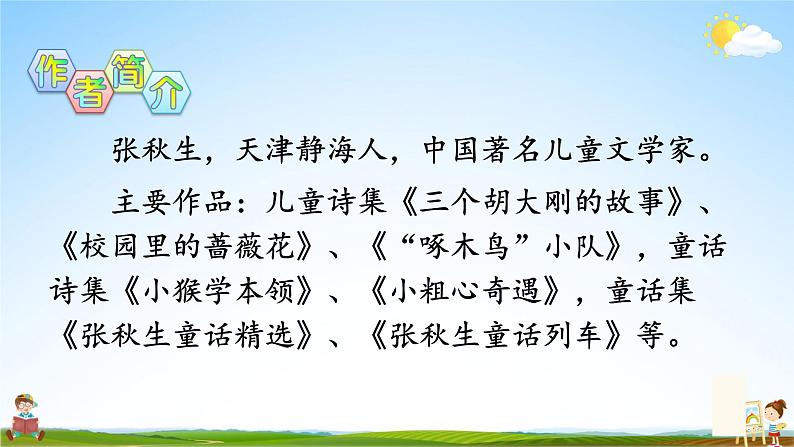 作者简介

张秋生，天津静海人，中国著名儿童文学家。

主要作品：儿童诗集《三个胡大刚的故事》、《校园里的蔷薇花》、《“啄木鸟”小队》，童话诗集《小猴学本领》、《小粗心奇遇》，童话集《张秋生童话精选》、《张秋生童话列车》等。